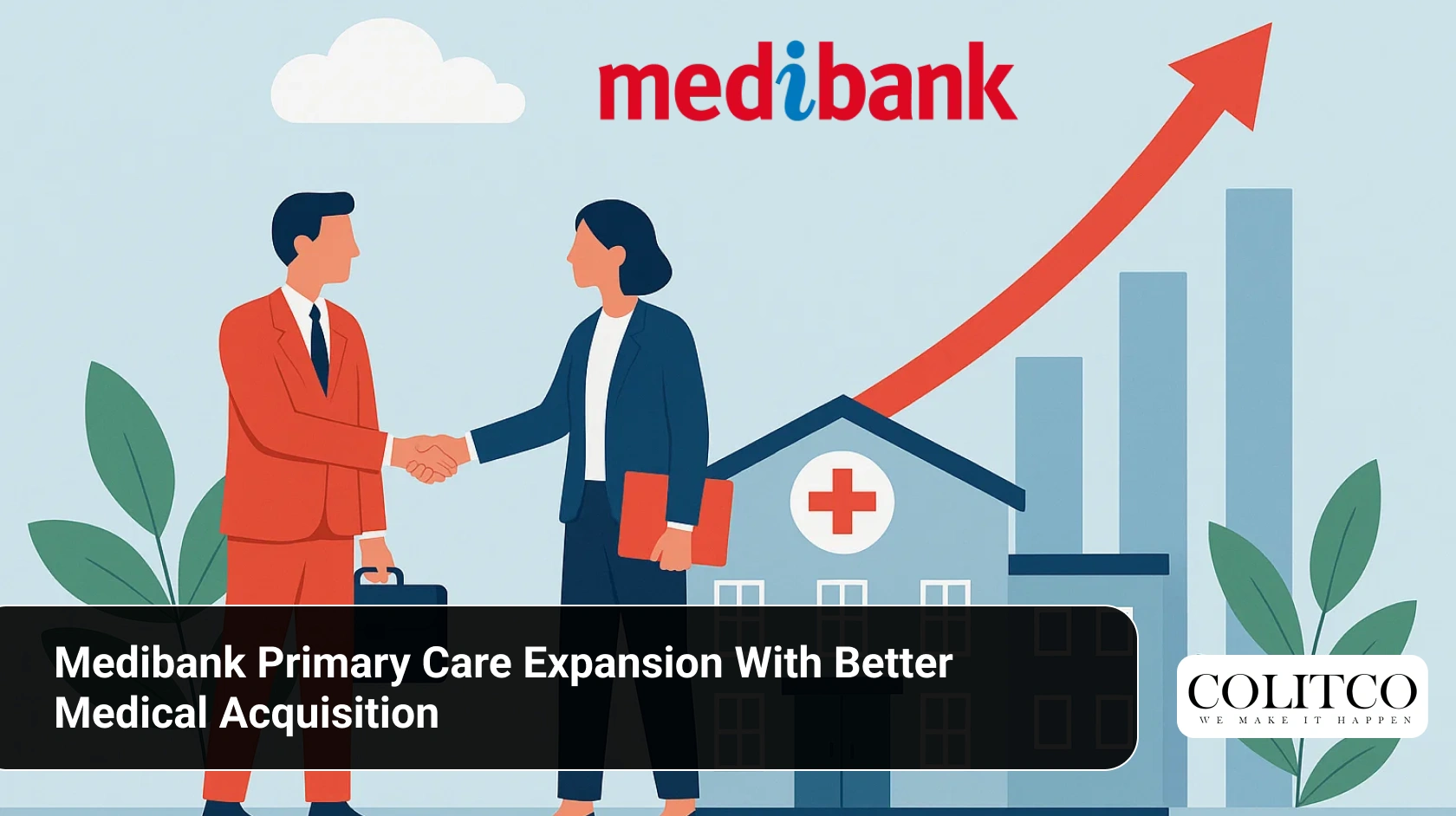 medibank

Medibank Primary Care Expansion With Better Medical Acquisition

COLITCO
WE MAKE IT HAPPEN